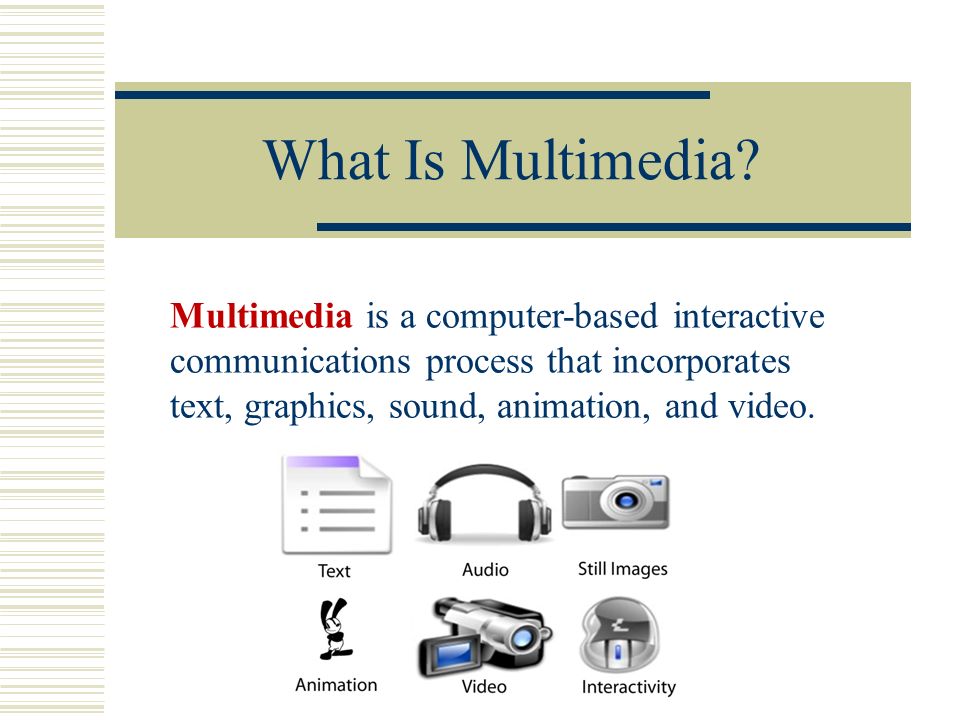 What Is Multimedia?

Multimedia is a computer-based interactive communications process that incorporates text, graphics, sound, animation, and video.

Text
Audio
Still Images
Animation
Video
Interactivity